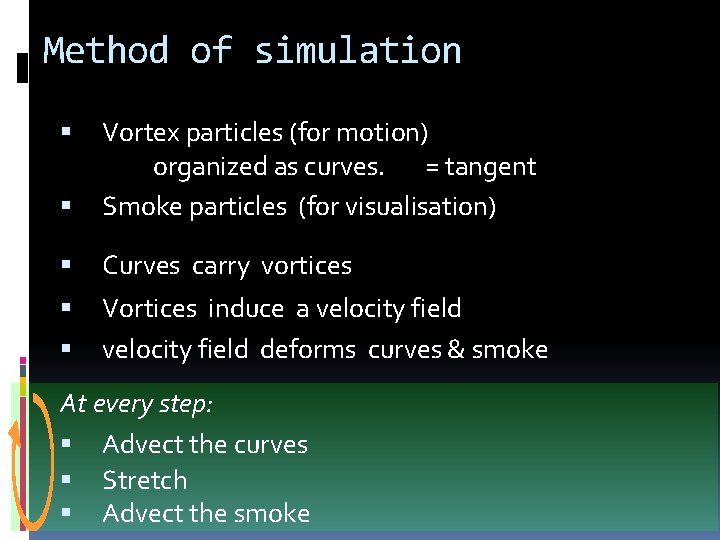 Method of simulation

▪ Vortex particles (for motion)
organized as curves. = tangent
▪ Smoke particles (for visualisation)

▪ Curves carry vortices
▪ Vortices induce a velocity field
▪ velocity field deforms curves & smoke

At every step:
▪ Advect the curves
▪ Stretch
▪ Advect the smoke